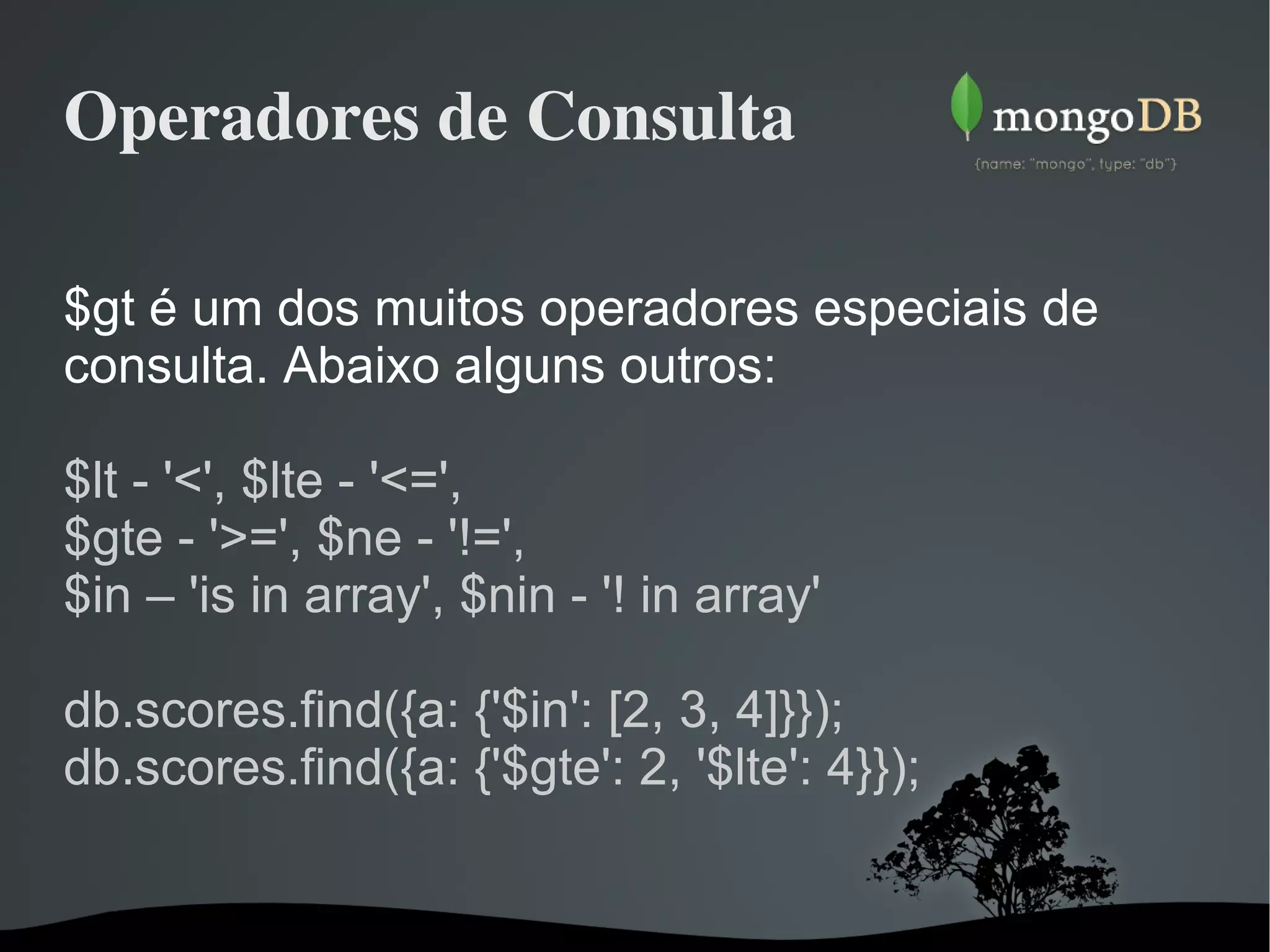 Operadores de Consulta

mongoDB
{name: "mongo", type: "db"}

$gt é um dos muitos operadores especiais de consulta. Abaixo alguns outros:

$lt - '<', $lte - '<=',
$gte - '>=', $ne - '!=',
$in – 'is in array', $nin - '! in array'

db.scores.find({a: {'$in': [2, 3, 4]}});
db.scores.find({a: {'$gte': 2, '$lte': 4}});